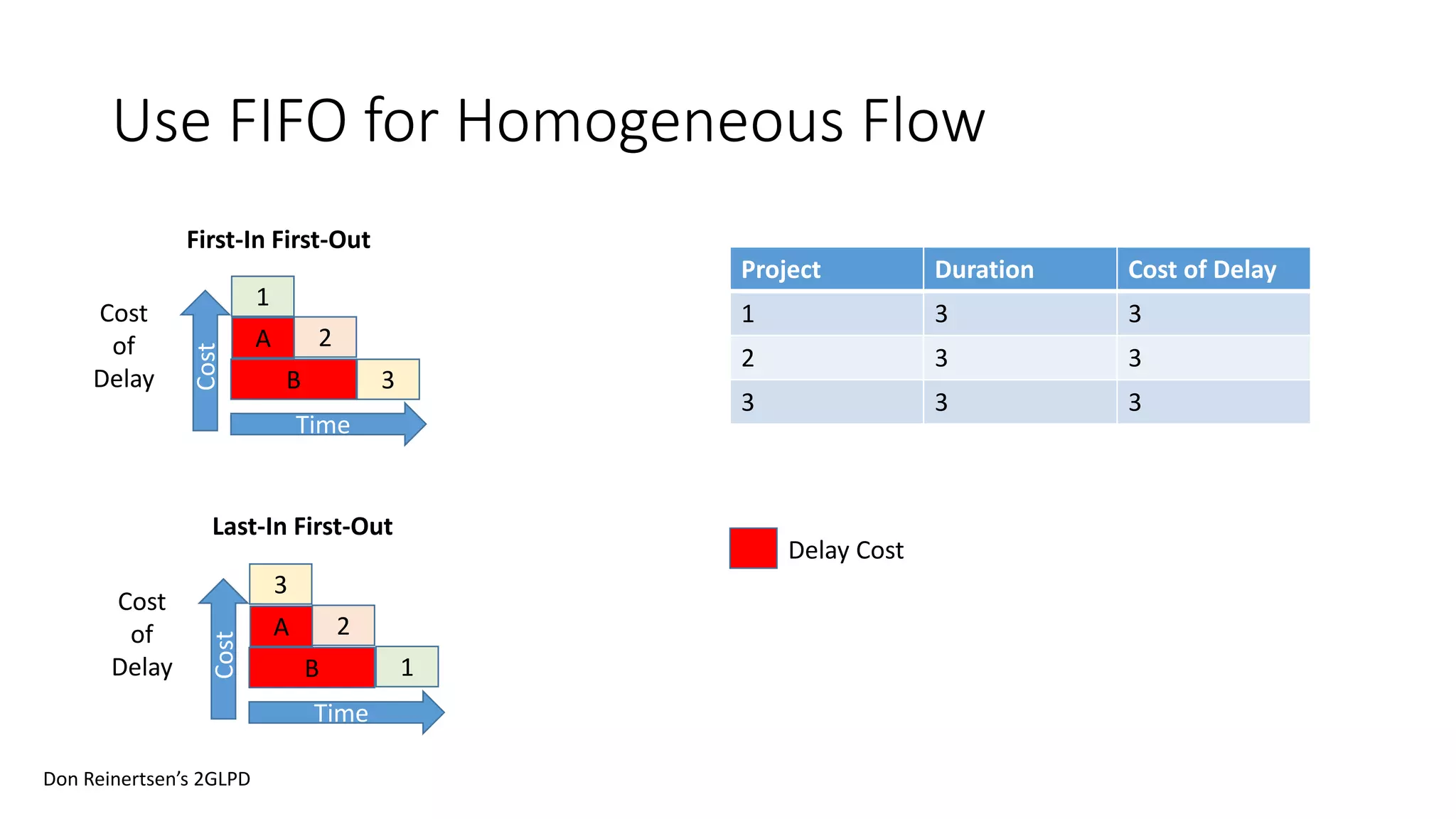 Use FIFO for Homogeneous Flow

First-In First-Out

Cost of Delay

Cost

1

A

2

B

3

Time

Last-In First-Out

Cost of Delay

Cost

3

A

2

B

1

Time

| Project | Duration | Cost of Delay |
|---|---|---|
| 1 | 3 | 3 |
| 2 | 3 | 3 |
| 3 | 3 | 3 |

Delay Cost

Don Reinertsen's 2GLPD